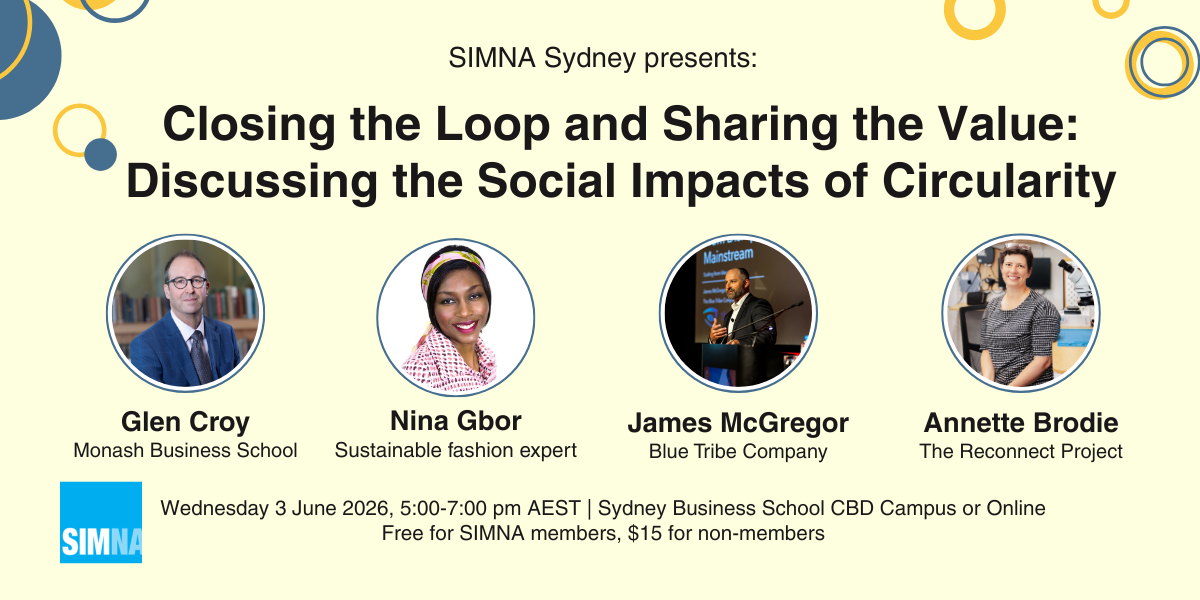 SIMNA Sydney presents:

Closing the Loop and Sharing the Value: Discussing the Social Impacts of Circularity

Mainstream

Glen Croy
Monash Business School

Nina Gbor
Sustainable fashion expert

James McGregor
Blue Tribe Company

Annette Brodie
The Reconnect Project

SIMNA

Wednesday 3 June 2026, 5:00-7:00 pm AEST | Sydney Business School CBD Campus or Online
Free for SIMNA members, $15 for non-members